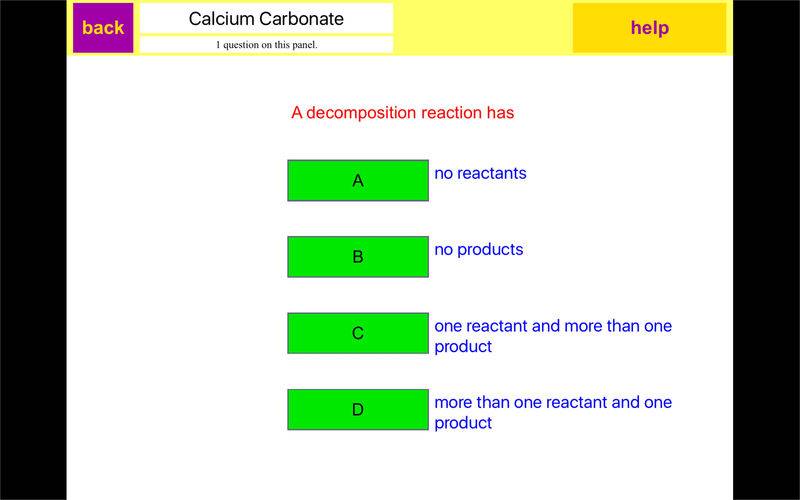 back

Calcium Carbonate

1 question on this panel.

help

A decomposition reaction has

A no reactants

B no products

C one reactant and more than one product

D more than one reactant and one product